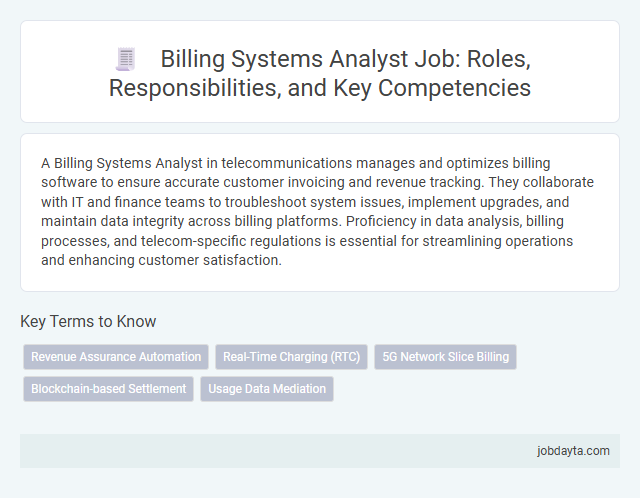 Billing Systems Analyst Job: Roles, Responsibilities, and Key Competencies

A Billing Systems Analyst in telecommunications manages and optimizes billing software to ensure accurate customer invoicing and revenue tracking. They collaborate with IT and finance teams to troubleshoot system issues, implement upgrades, and maintain data integrity across billing platforms. Proficiency in data analysis, billing processes, and telecom-specific regulations is essential for streamlining operations and enhancing customer satisfaction.

Key Terms to Know

Revenue Assurance Automation
Real-Time Charging (RTC)
5G Network Slice Billing
Blockchain-based Settlement
Usage Data Mediation

jobdayta.com